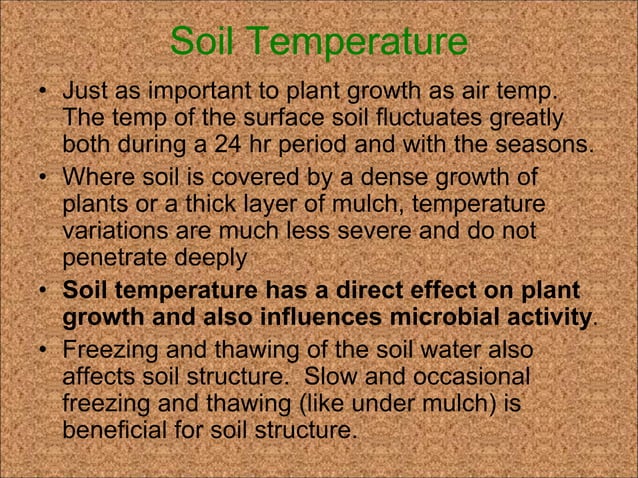 Soil Temperature

• Just as important to plant growth as air temp. The temp of the surface soil fluctuates greatly both during a 24 hr period and with the seasons.

• Where soil is covered by a dense growth of plants or a thick layer of mulch, temperature variations are much less severe and do not penetrate deeply

• Soil temperature has a direct effect on plant growth and also influences microbial activity.

• Freezing and thawing of the soil water also affects soil structure. Slow and occasional freezing and thawing (like under mulch) is beneficial for soil structure.